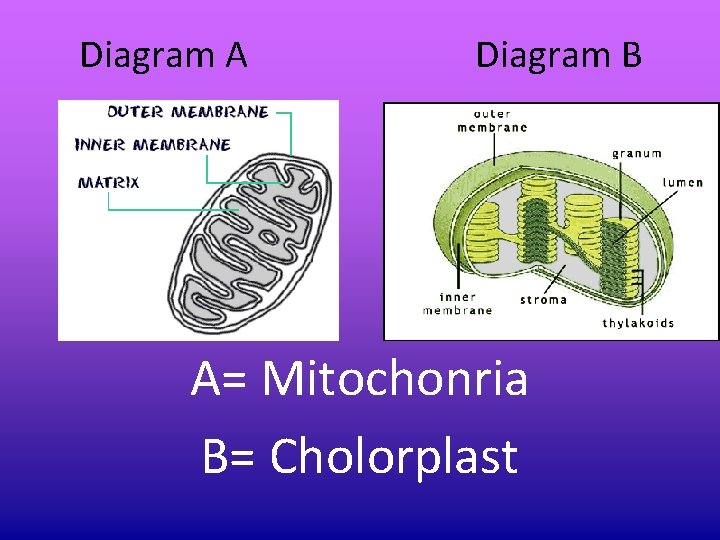 Diagram A

Diagram B

OUTER MEMBRANE
INNER MEMBRANE
MATRIX

outer membrane
granum
lumen
inner membrane
stroma
thylakoids

A= Mitochonria

B= Cholorplast